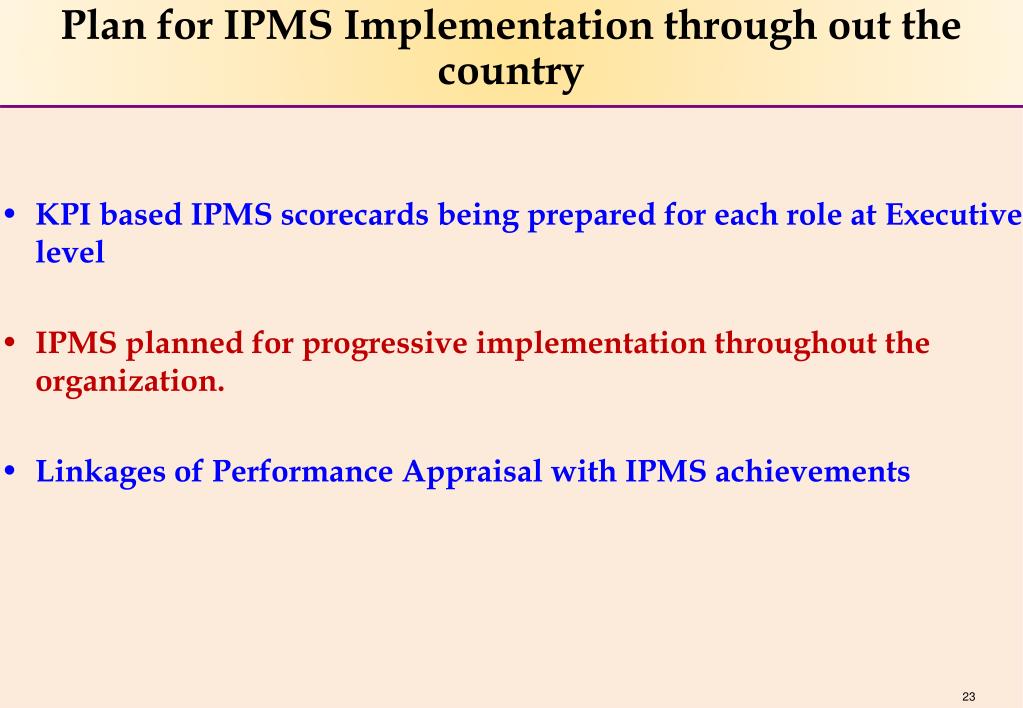 Plan for IPMS Implementation through out the country

• KPI based IPMS scorecards being prepared for each role at Executive level

• IPMS planned for progressive implementation throughout the organization.

• Linkages of Performance Appraisal with IPMS achievements

23